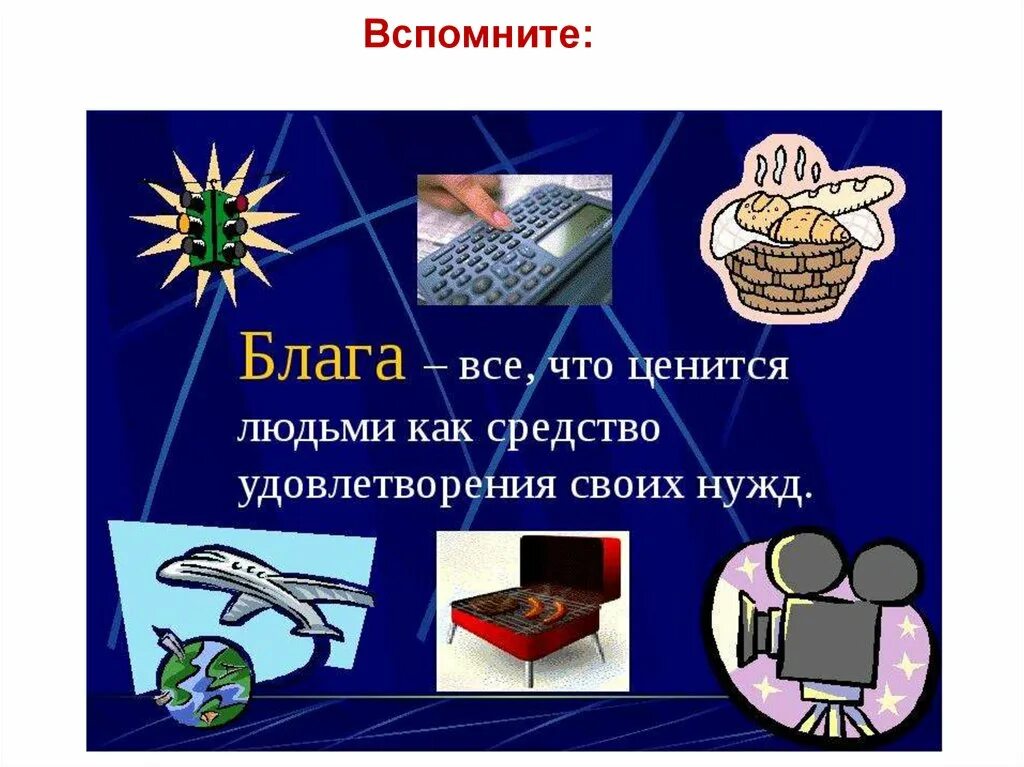 Вспомните:

Блага – все, что ценится людьми как средство удовлетворения своих нужд.